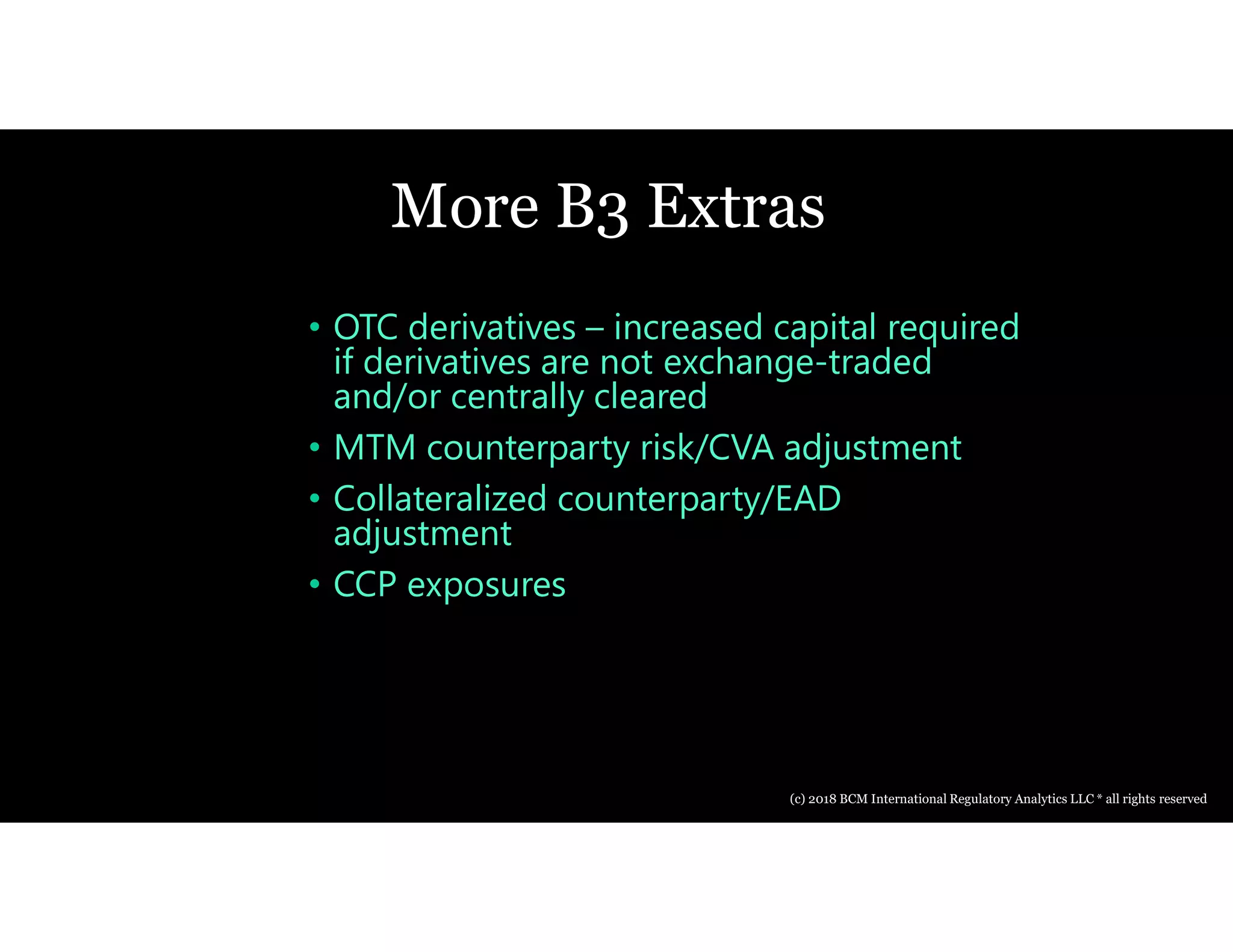 More B3 Extras

• OTC derivatives – increased capital required if derivatives are not exchange-traded and/or centrally cleared
• MTM counterparty risk/CVA adjustment
• Collateralized counterparty/EAD adjustment
• CCP exposures

(c) 2018 BCM International Regulatory Analytics LLC * all rights reserved